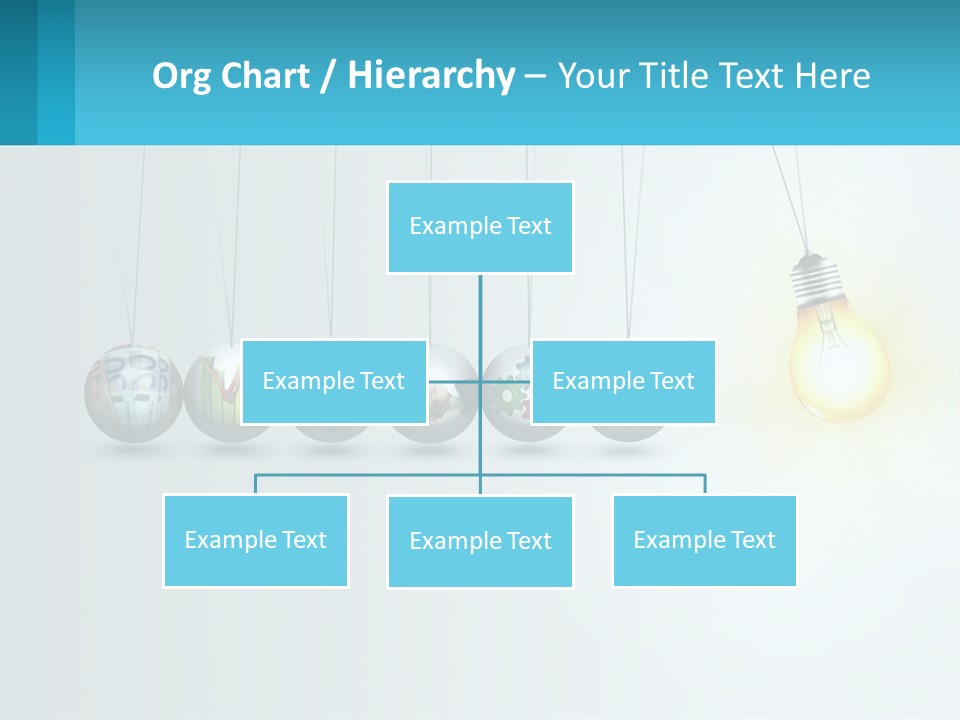 Org Chart / Hierarchy – Your Title Text Here

Example Text

Example Text

Example Text

Example Text

Example Text

Example Text